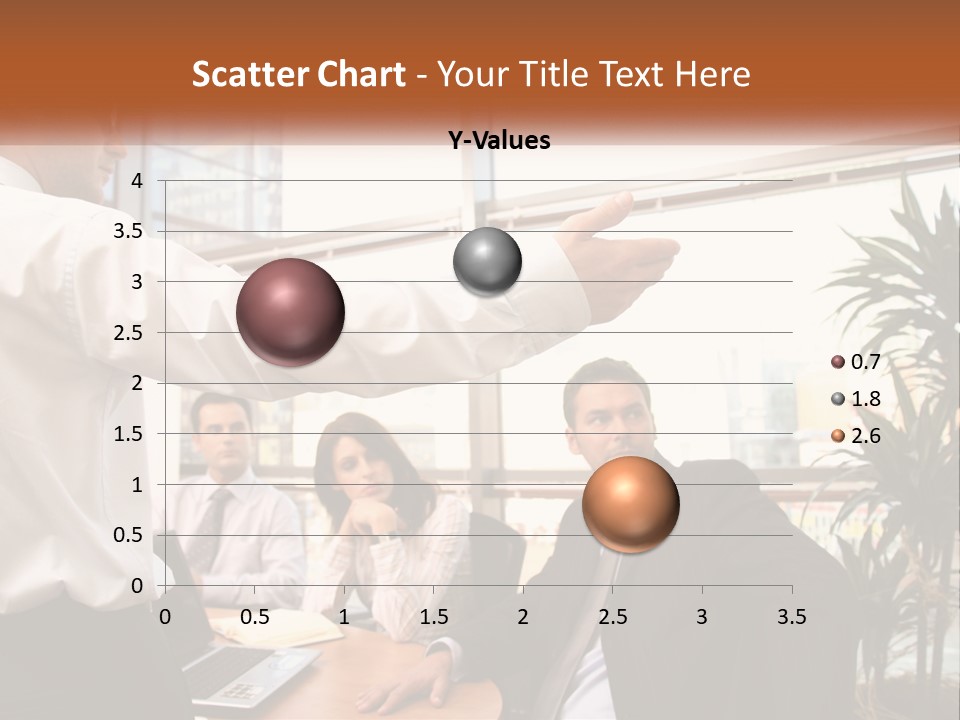 Scatter Chart - Your Title Text Here

Y-Values

4
3.5
3
2.5
2
1.5
1
0.5
0

0 0.5 1 1.5 2 2.5 3 3.5

0.7
1.8
2.6